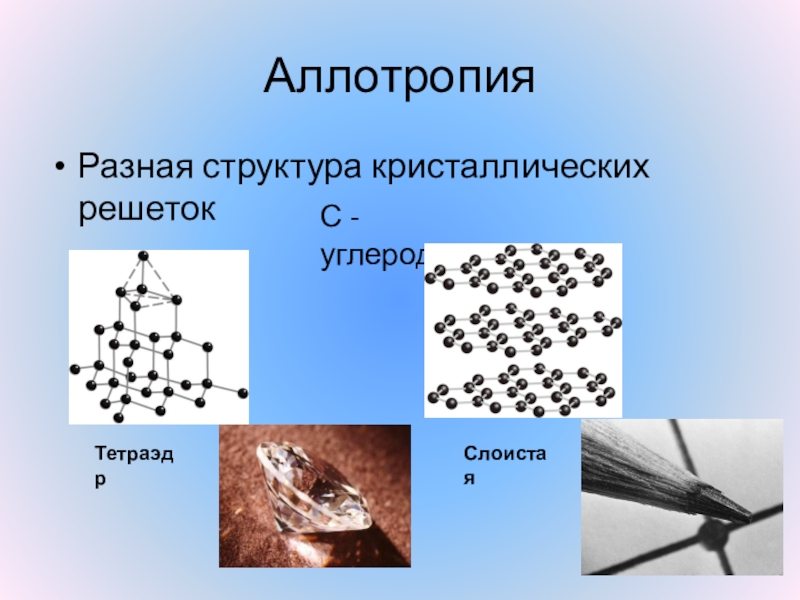 Аллотропия

• Разная структура кристаллических решеток

С - углерод

Тетраэдр

Слоистая